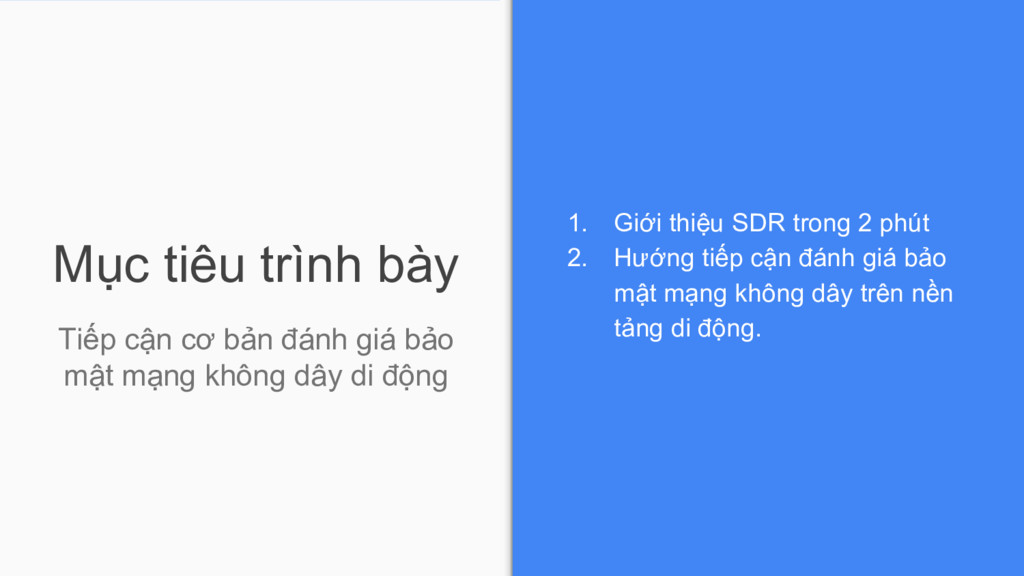 Mục tiêu trình bày

Tiếp cận cơ bản đánh giá bảo mật mạng không dây di động

1. Giới thiệu SDR trong 2 phút
2. Hướng tiếp cận đánh giá bảo mật mạng không dây trên nền tảng di động.